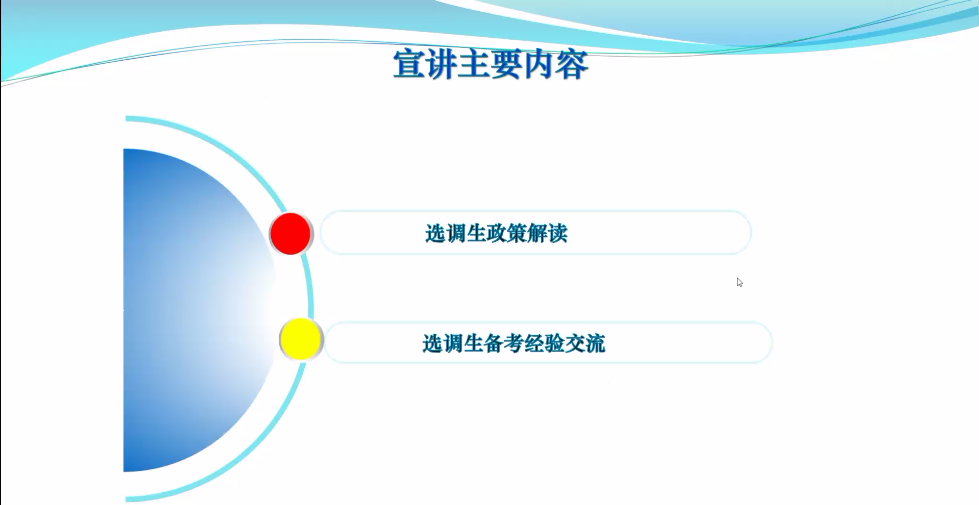 宣讲主要内容

选调生政策解读

选调生备考经验交流